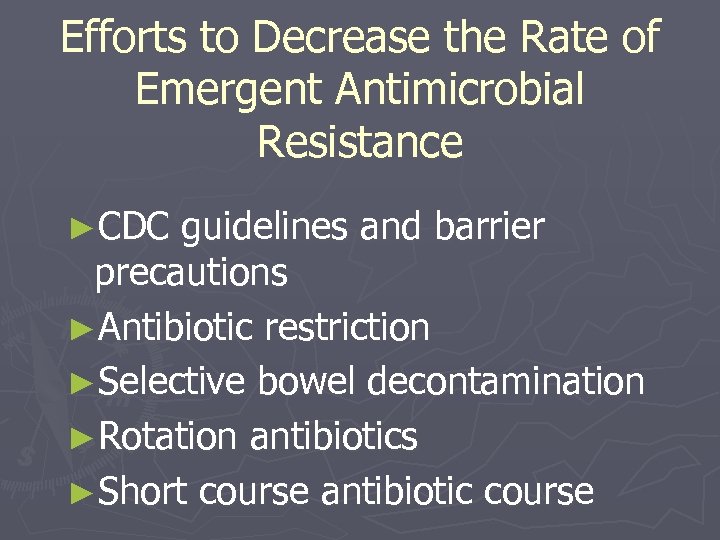 Efforts to Decrease the Rate of Emergent Antimicrobial Resistance

►CDC guidelines and barrier precautions
►Antibiotic restriction
►Selective bowel decontamination
►Rotation antibiotics
►Short course antibiotic course